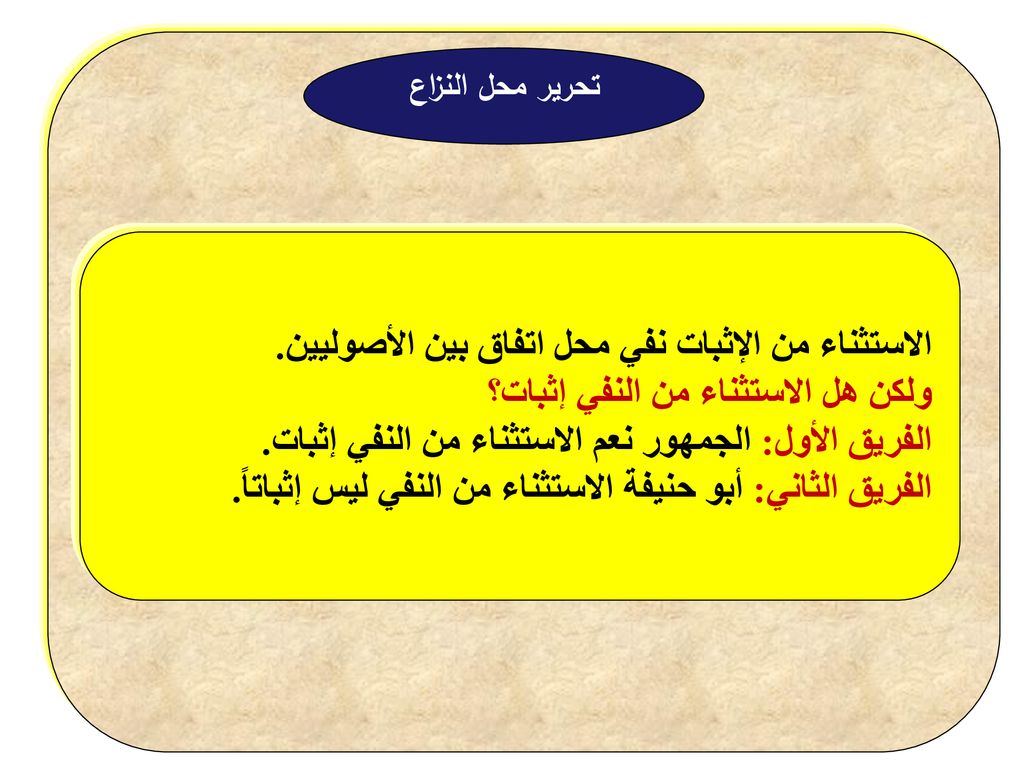 تحرير محل النزاع

الاستثناء من الإثبات نفي محل اتفاق بين الأصوليين.
ولكن هل الاستثناء من النفي إثبات؟
الفريق الأول: الجمهور نعم الاستثناء من النفي إثبات.
الفريق الثاني: أبو حنيفة الاستثناء من النفي ليس إثباتاً.